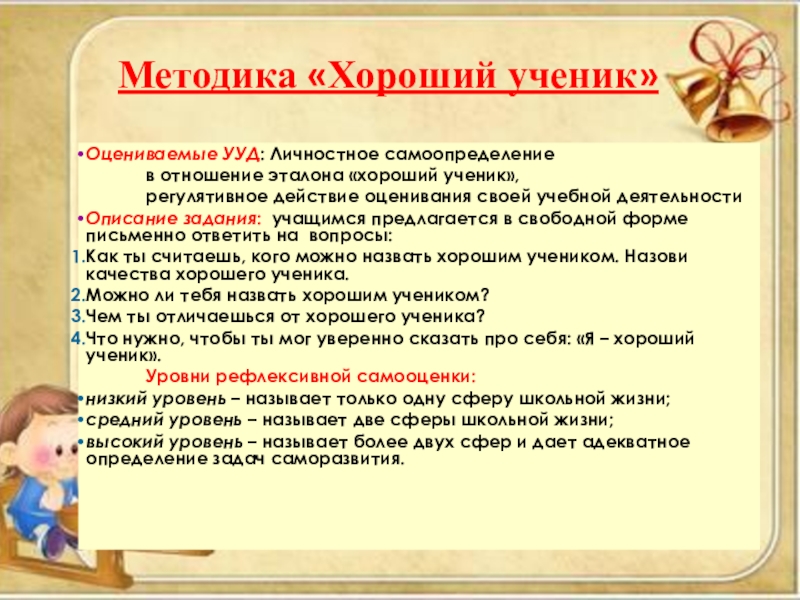 Методика «Хороший ученик»

•Оцениваемые УУД: Личностное самоопределение в отношение эталона «хороший ученик», регулятивное действие оценивания своей учебной деятельности

•Описание задания: учащимся предлагается в свободной форме письменно ответить на вопросы:

1.Как ты считаешь, кого можно назвать хорошим учеником. Назови качества хорошего ученика.

2.Можно ли тебя назвать хорошим учеником?

3.Чем ты отличаешься от хорошего ученика?

4.Что нужно, чтобы ты мог уверенно сказать про себя: «Я – хороший ученик».

Уровни рефлексивной самооценки:

•низкий уровень – называет только одну сферу школьной жизни;

•средний уровень – называет две сферы школьной жизни;

•высокий уровень – называет более двух сфер и дает адекватное определение задач саморазвития.